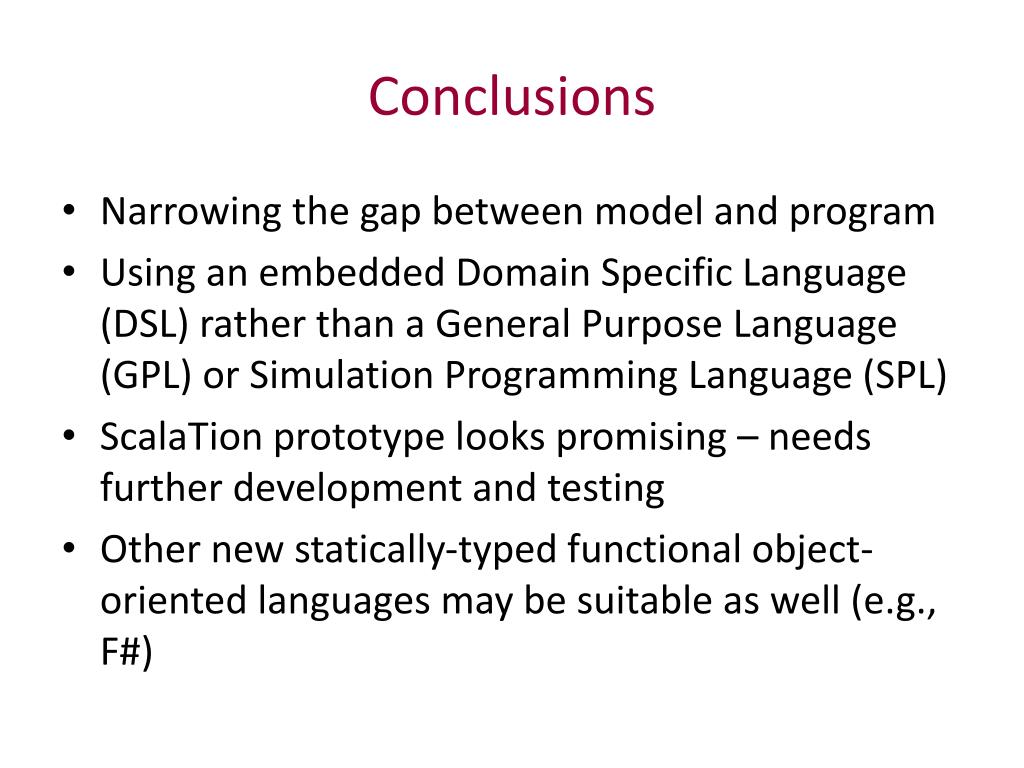 Conclusions

• Narrowing the gap between model and program
• Using an embedded Domain Specific Language (DSL) rather than a General Purpose Language (GPL) or Simulation Programming Language (SPL)
• ScalaTion prototype looks promising – needs further development and testing
• Other new statically-typed functional object-oriented languages may be suitable as well (e.g., F#)